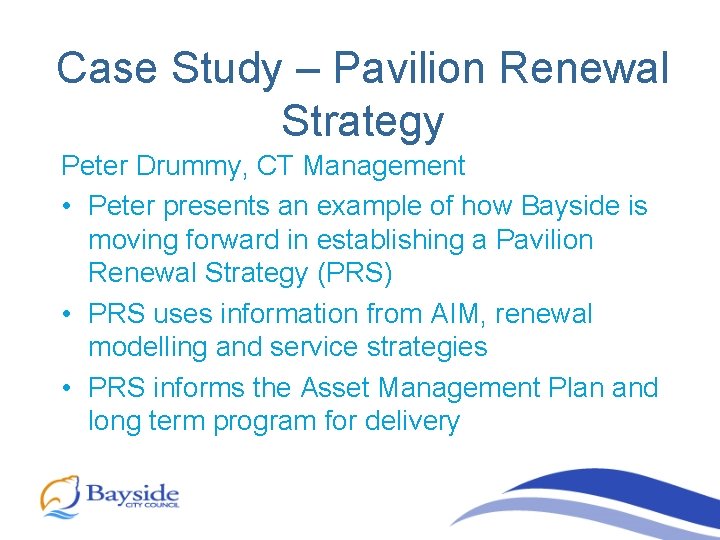 Case Study – Pavilion Renewal Strategy

Peter Drummy, CT Management

• Peter presents an example of how Bayside is moving forward in establishing a Pavilion Renewal Strategy (PRS)
• PRS uses information from AIM, renewal modelling and service strategies
• PRS informs the Asset Management Plan and long term program for delivery

Bayside CITY COUNCIL